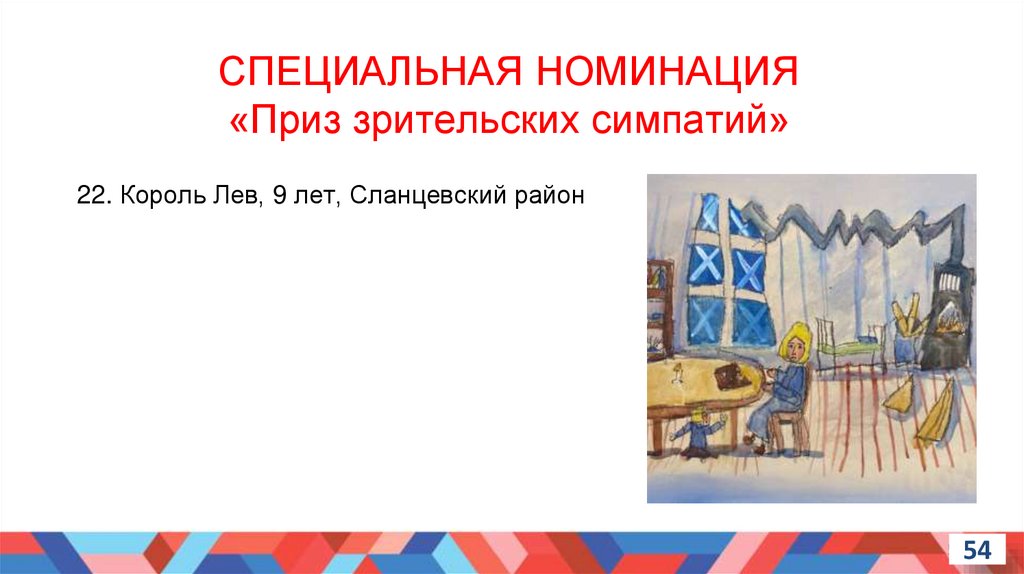 СПЕЦИАЛЬНАЯ НОМИНАЦИЯ
«Приз зрительских симпатий»

22. Король Лев, 9 лет, Сланцевский район

54